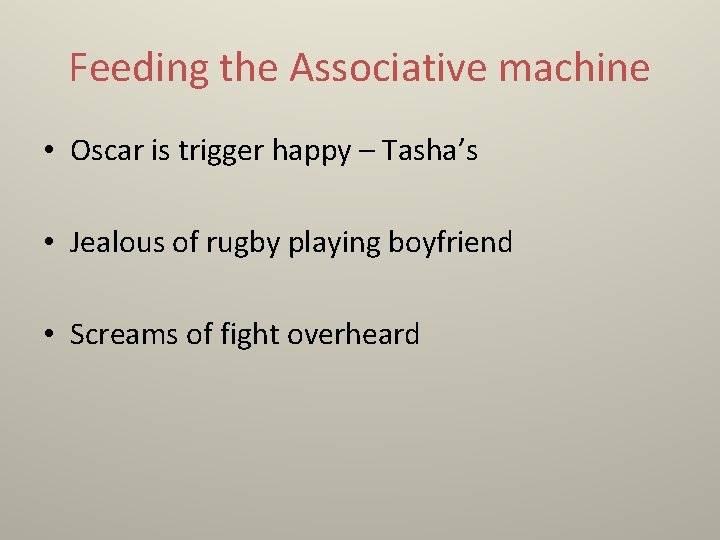 Feeding the Associative machine

• Oscar is trigger happy – Tasha’s

• Jealous of rugby playing boyfriend

• Screams of fight overheard